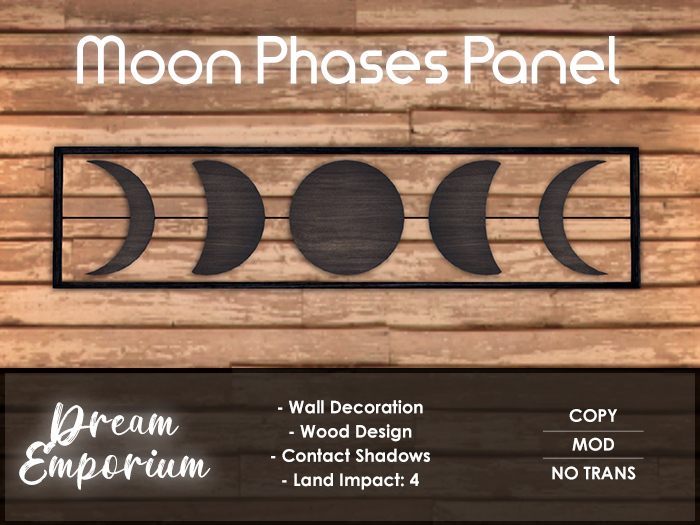 Moon Phases Panel

Dream Emporium

- Wall Decoration
- Wood Design
- Contact Shadows
- Land Impact: 4

COPY
MOD
NO TRANS